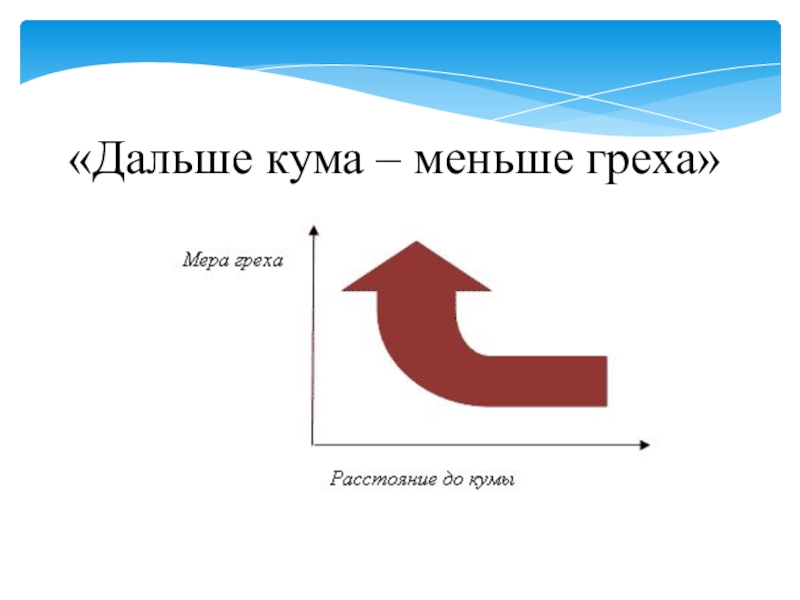 «Дальше кума – меньше греха»

Мера греха

Расстояние до кумы